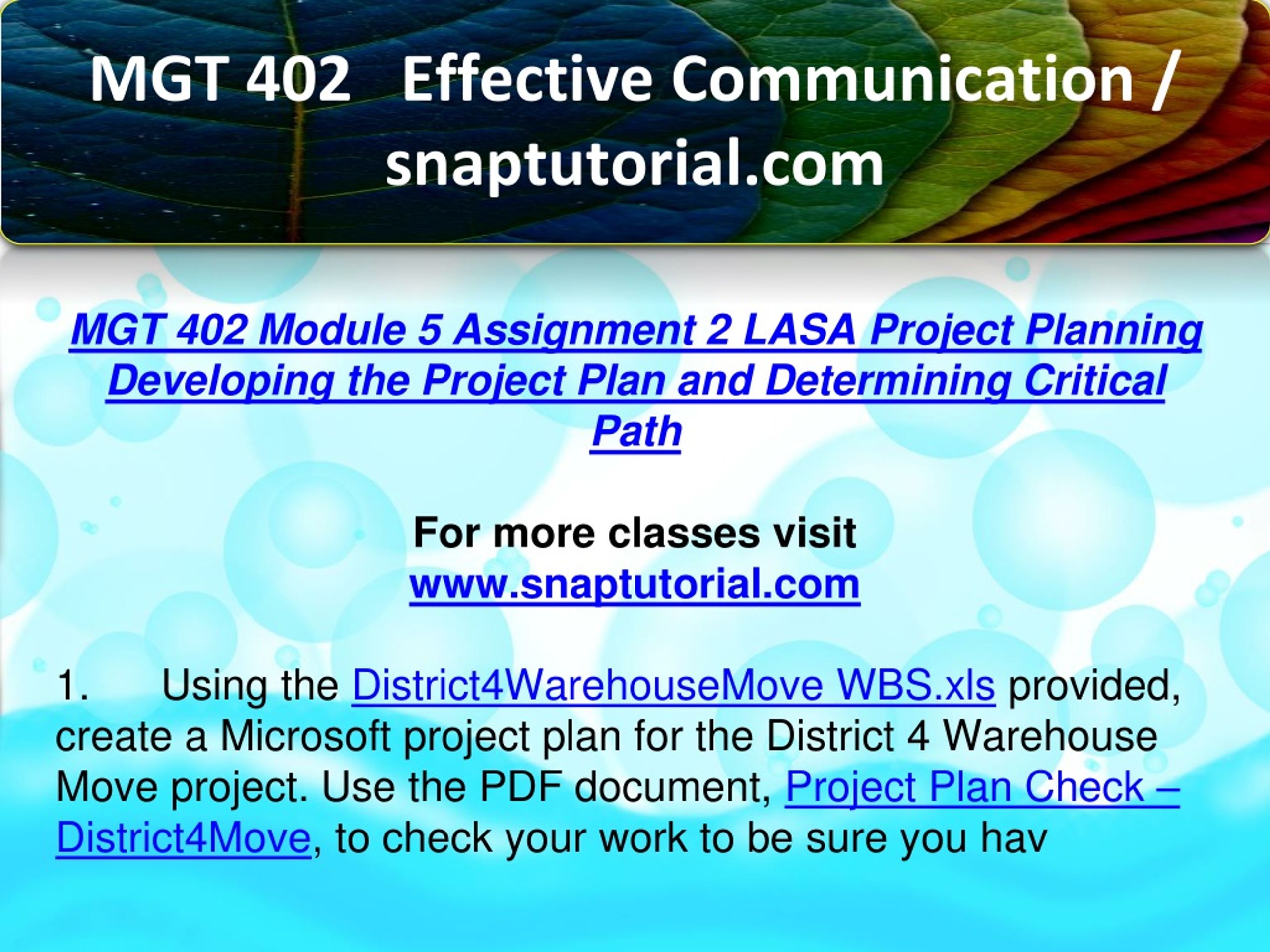 MGT 402 Effective Communication / snaptutorial.com

MGT 402 Module 5 Assignment 2 LASA Project Planning Developing the Project Plan and Determining Critical Path

For more classes visit
www.snaptutorial.com

1. Using the District4WarehouseMove WBS.xls provided, create a Microsoft project plan for the District 4 Warehouse Move project. Use the PDF document, Project Plan Check – District4Move, to check your work to be sure you hav